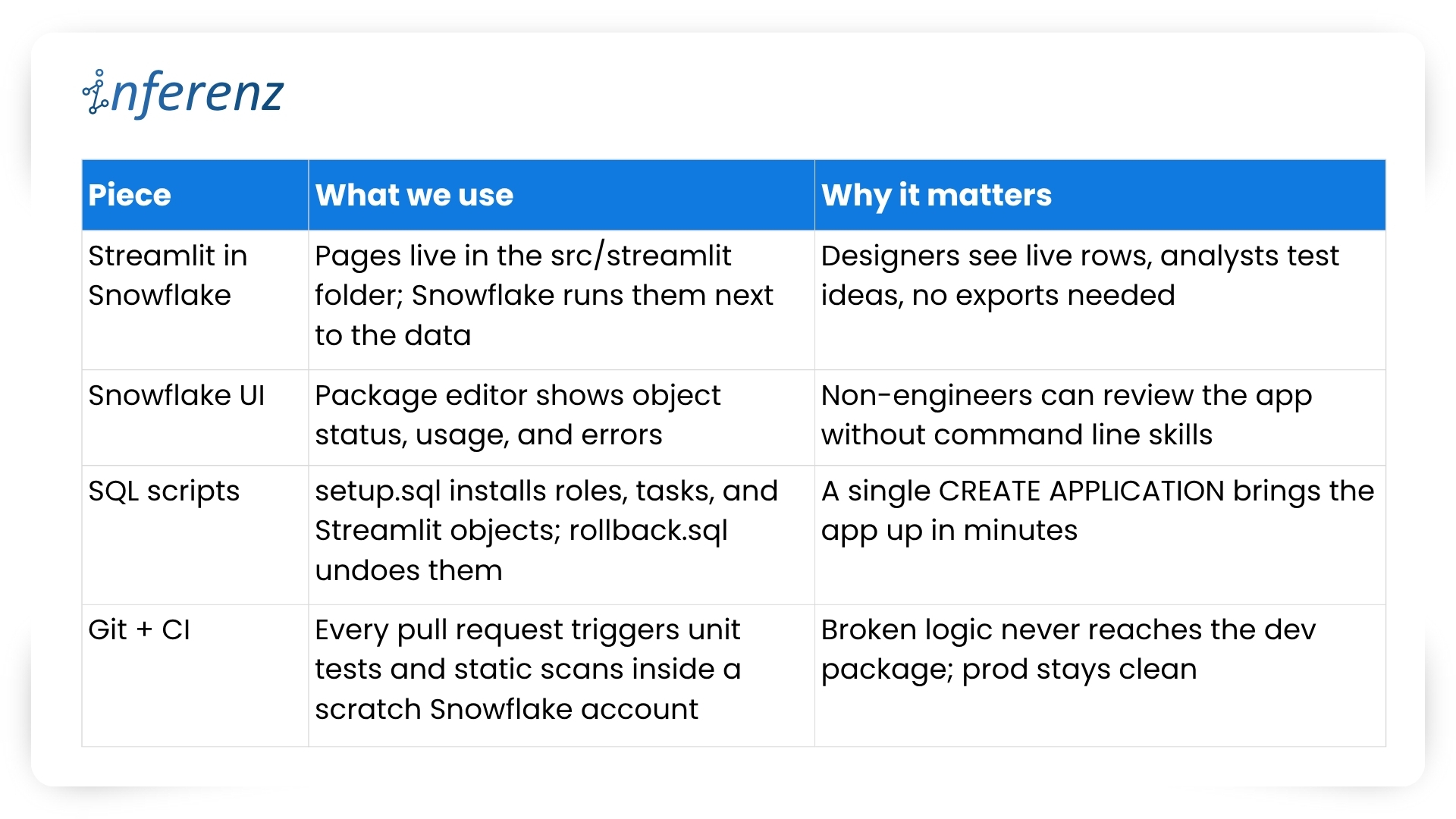 inferenz

| Piece | What we use | Why it matters |
|---|---|---|
| Streamlit in Snowflake | Pages live in the src/streamlit folder; Snowflake runs them next to the data | Designers see live rows, analysts test ideas, no exports needed |
| Snowflake UI | Package editor shows object status, usage, and errors | Non-engineers can review the app without command line skills |
| SQL scripts | setup.sql installs roles, tasks, and Streamlit objects; rollback.sql undoes them | A single CREATE APPLICATION brings the app up in minutes |
| Git + CI | Every pull request triggers unit tests and static scans inside a scratch Snowflake account | Broken logic never reaches the dev package; prod stays clean |